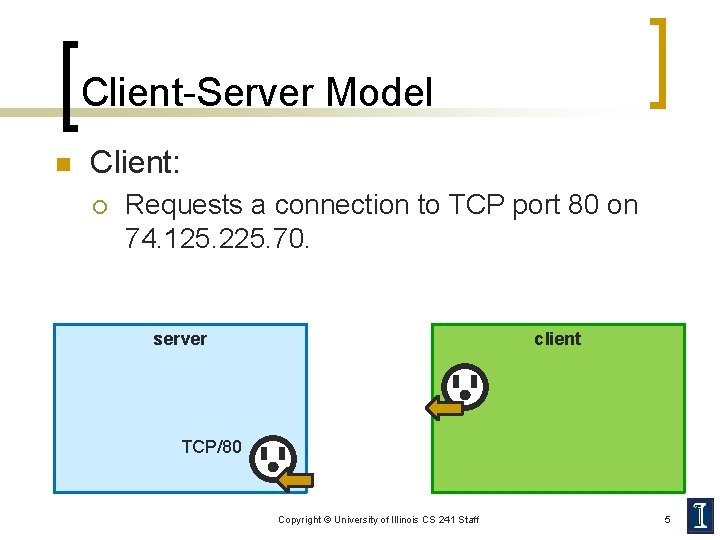 Client-Server Model

Client:

Requests a connection to TCP port 80 on 74.125.225.70.

server

TCP/80

client

Copyright © University of Illinois CS 241 Staff

5

I